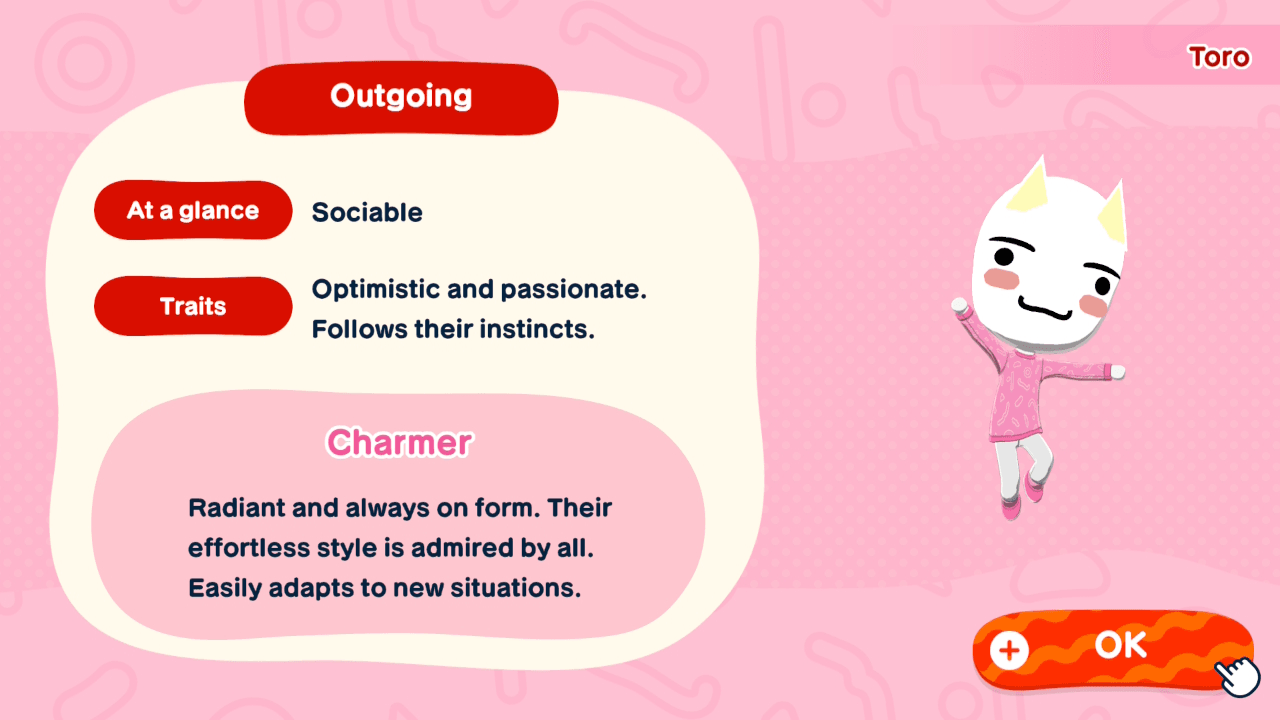 Toro

Outgoing

At a glance Sociable

Traits Optimistic and passionate. Follows their instincts.

Charmer

Radiant and always on form. Their effortless style is admired by all. Easily adapts to new situations.

+ OK